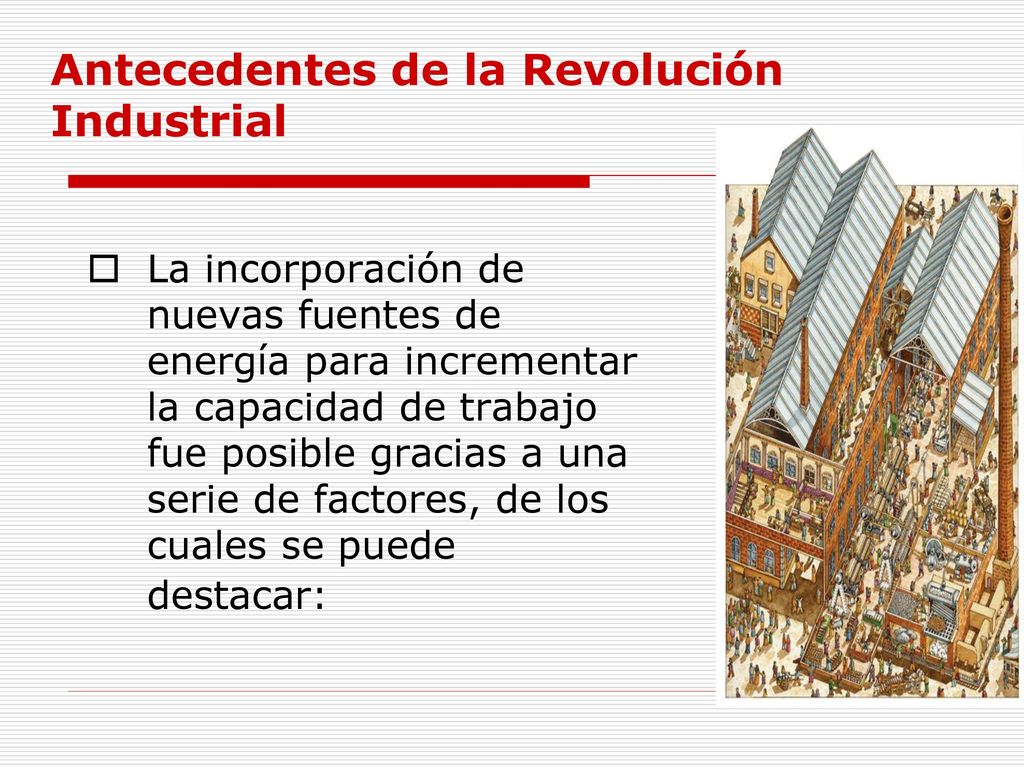 Antecedentes de la Revolución Industrial

La incorporación de nuevas fuentes de energía para incrementar la capacidad de trabajo fue posible gracias a una serie de factores, de los cuales se puede destacar: